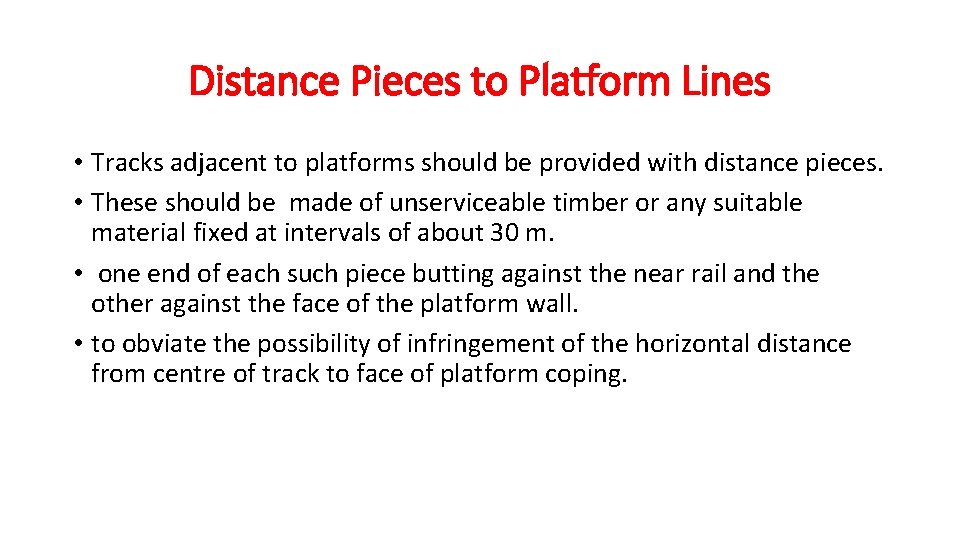 Distance Pieces to Platform Lines

• Tracks adjacent to platforms should be provided with distance pieces.
• These should be made of unserviceable timber or any suitable material fixed at intervals of about 30 m.
• one end of each such piece butting against the near rail and the other against the face of the platform wall.
• to obviate the possibility of infringement of the horizontal distance from centre of track to face of platform coping.